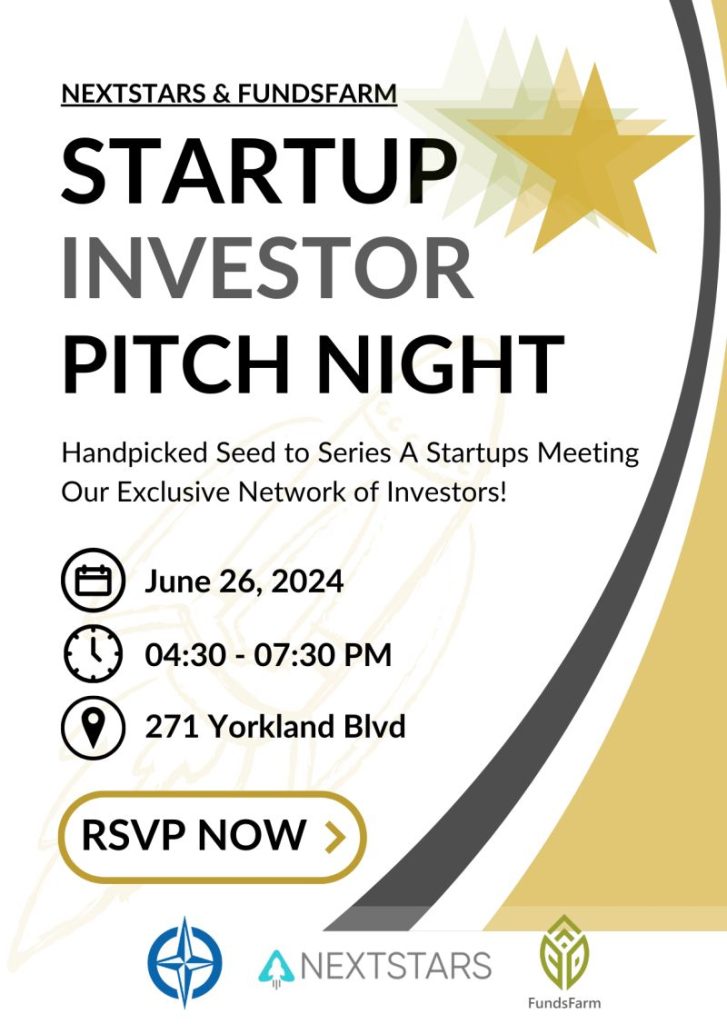 NEXTSTARS & FUNDSFARM

STARTUP INVESTOR PITCH NIGHT

Handpicked Seed to Series A Startups Meeting Our Exclusive Network of Investors!

June 26, 2024

04:30 - 07:30 PM

271 Yorkland Blvd

RSVP NOW >

NEXTSTARS

FundsFarm